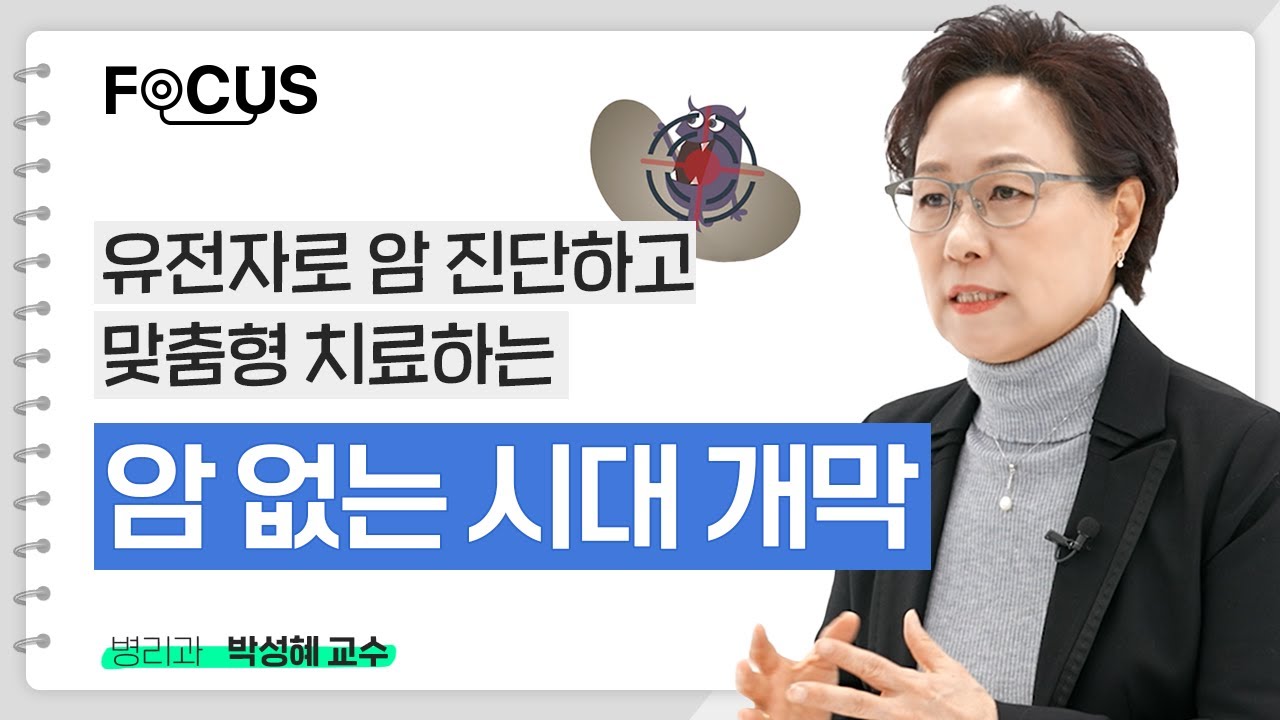 FOCUS

유전자로 암 진단하고
맞춤형 치료하는

암 없는 시대 개막

병리과 박성혜 교수